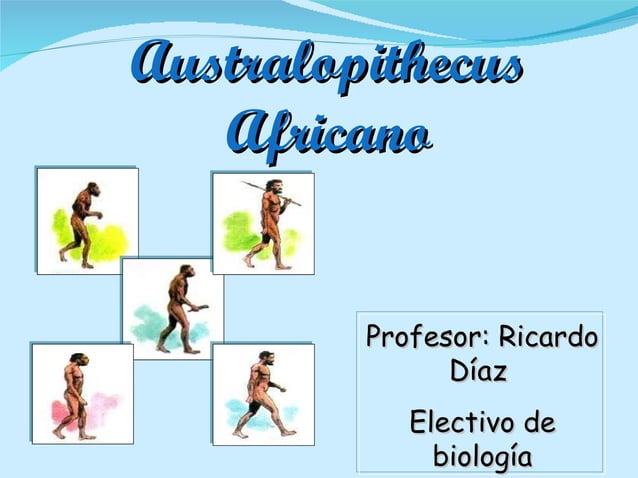 Australopithecus Africano

Profesor: Ricardo Díaz

Electivo de biología